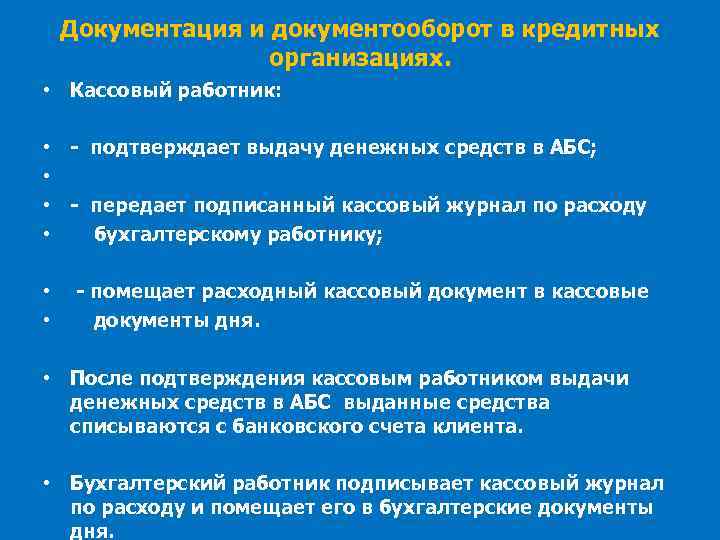 Документация и документооборот в кредитных организациях.

• Кассовый работник:

• - подтверждает выдачу денежных средств в АБС;
•
• - передает подписанный кассовый журнал по расходу
• бухгалтерскому работнику;

• - помещает расходный кассовый документ в кассовые
• документы дня.

• После подтверждения кассовым работником выдачи денежных средств в АБС выданные средства списываются с банковского счета клиента.

• Бухгалтерский работник подписывает кассовый журнал по расходу и помещает его в бухгалтерские документы дня.